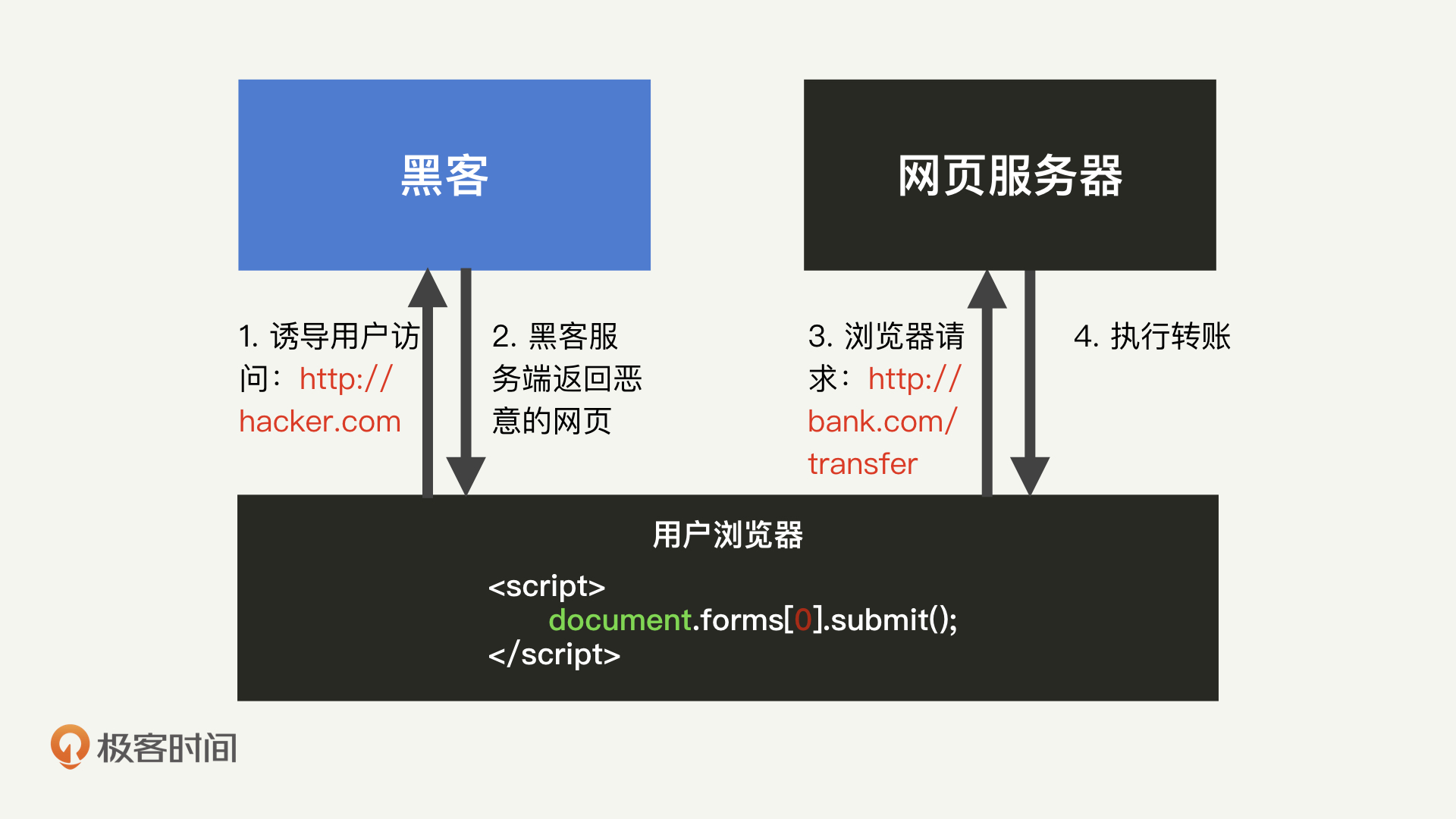 黑客

网页服务器

1. 诱导用户访问：http://hacker.com

2. 黑客服务端返回恶意的网页

3. 浏览器请求：http://bank.com/transfer

4. 执行转账

用户浏览器

<script>
document.forms[0].submit();
</script>

极客时间